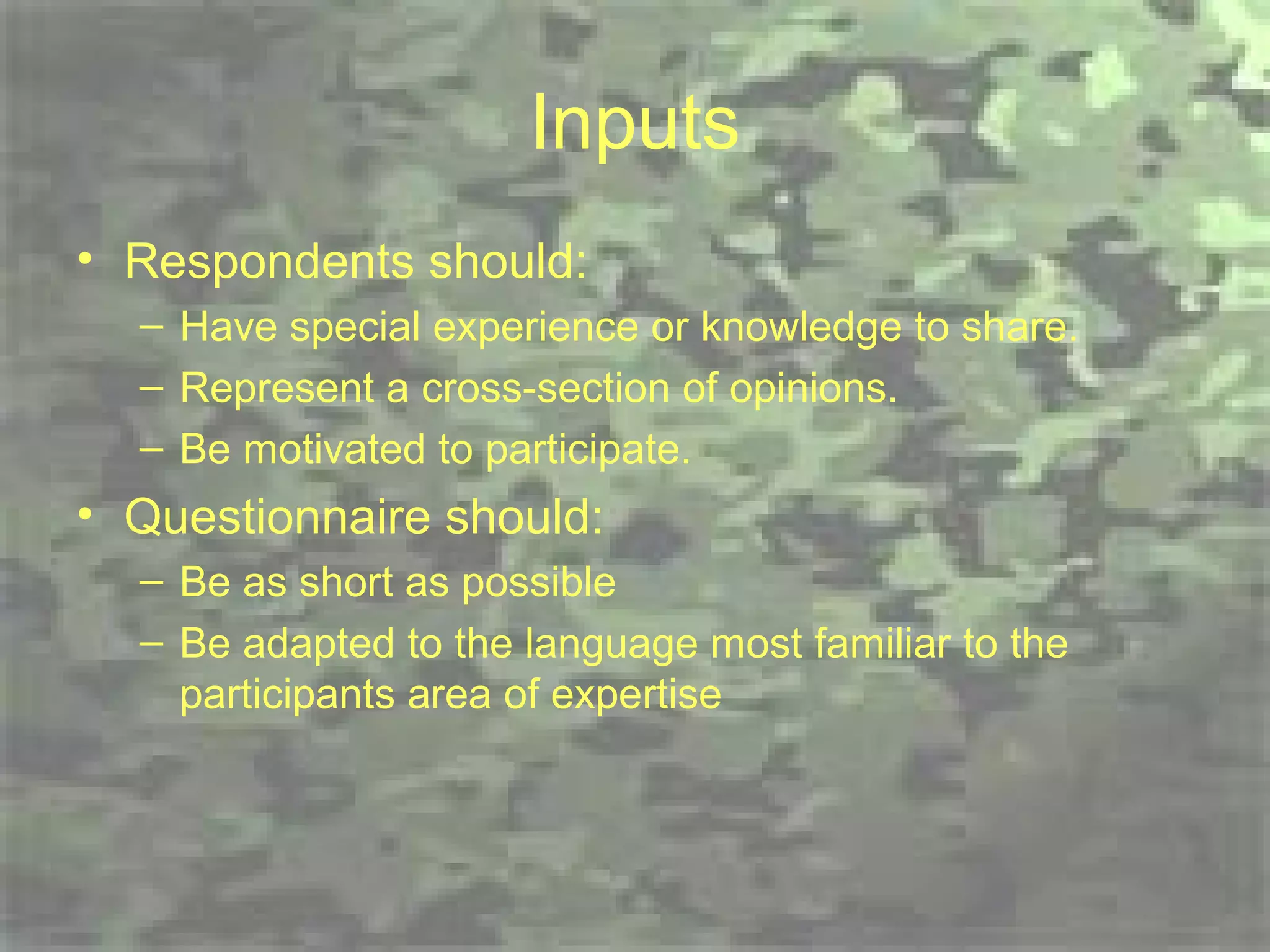 Inputs

• Respondents should:
– Have special experience or knowledge to share.
– Represent a cross-section of opinions.
– Be motivated to participate.
• Questionnaire should:
– Be as short as possible
– Be adapted to the language most familiar to the participants area of expertise